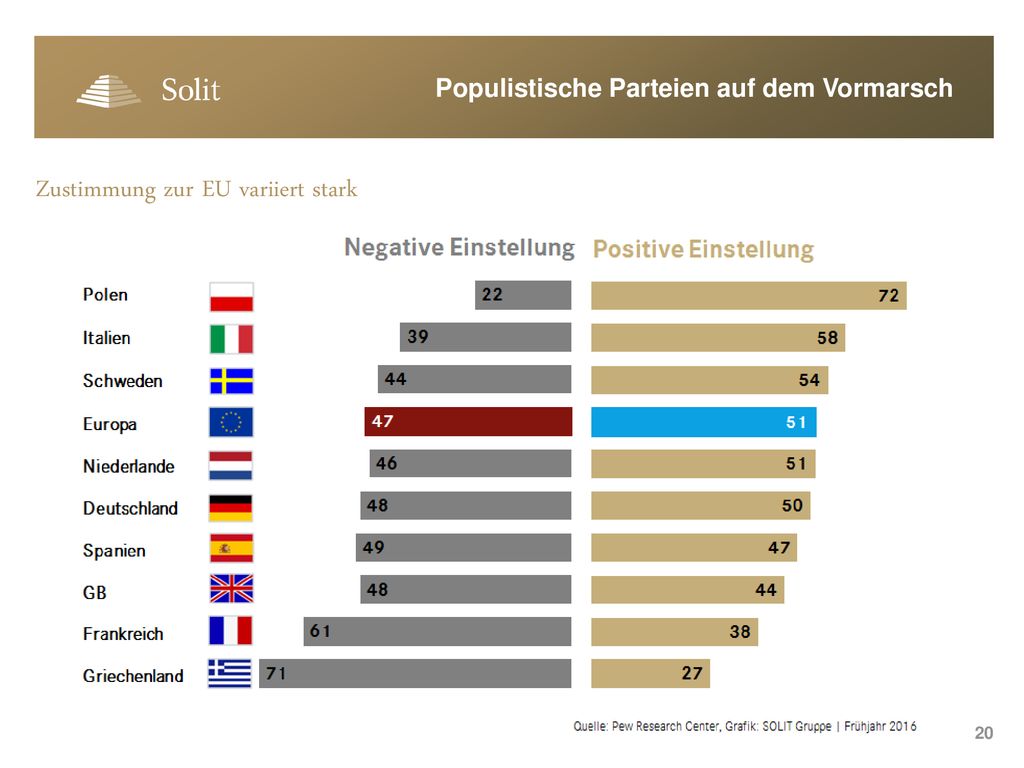 Solit

Populistische Parteien auf dem Vormarsch

Zustimmung zur EU variiert stark

|  | Negative Einstellung | Positive Einstellung |
|---|---|---|
| Polen | 22 | 72 |
| Italien | 39 | 58 |
| Schweden | 44 | 54 |
| Europa | 47 | 51 |
| Niederlande | 46 | 51 |
| Deutschland | 48 | 50 |
| Spanien | 49 | 47 |
| GB | 48 | 44 |
| Frankreich | 61 | 38 |
| Griechenland | 71 | 27 |

Quelle: Pew Research Center, Grafik: SOLIT Gruppe | Frühjahr 2016

20